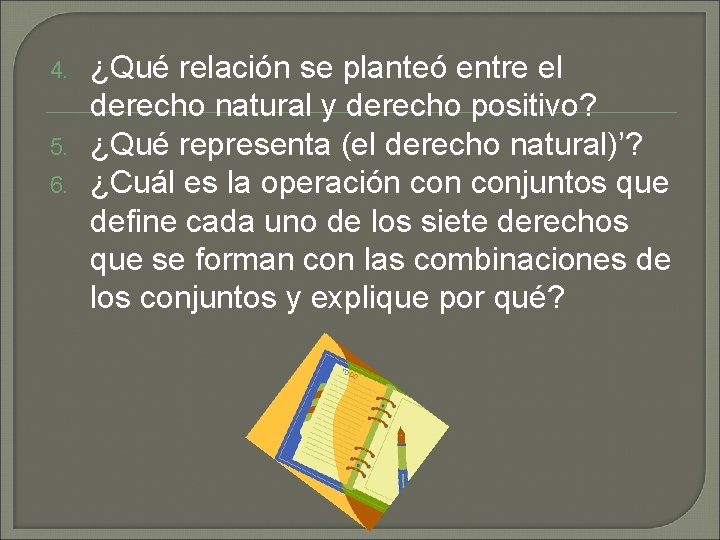 4. ¿Qué relación se planteó entre el derecho natural y derecho positivo?
5. ¿Qué representa (el derecho natural)’?
6. ¿Cuál es la operación con conjuntos que define cada uno de los siete derechos que se forman con las combinaciones de los conjuntos y explique por qué?

TO DO